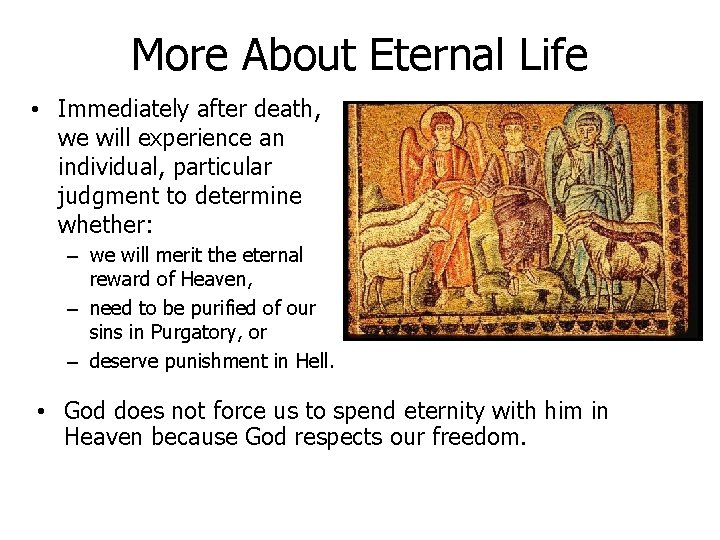 More About Eternal Life

• Immediately after death, we will experience an individual, particular judgment to determine whether:
– we will merit the eternal reward of Heaven,
– need to be purified of our sins in Purgatory, or
– deserve punishment in Hell.

• God does not force us to spend eternity with him in Heaven because God respects our freedom.